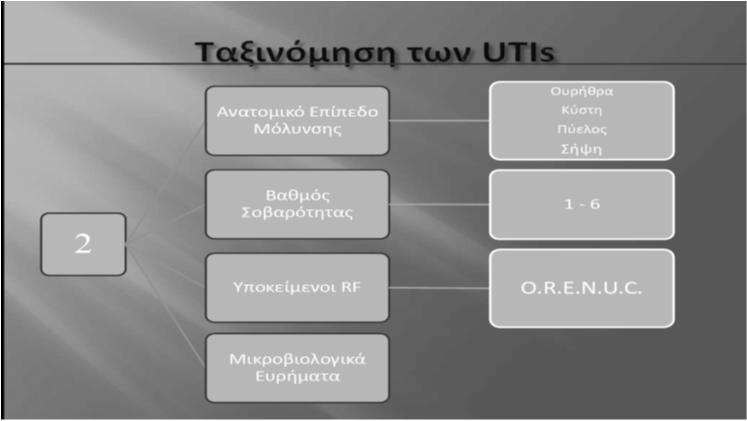 Ταξινόμηση των UTIs

2

Ανατομικό Επίπεδο Μόλυνσης

Ουρήθρα
Κύστη
Πύελος
Σήψη

Βαθμός Σοβαρότητας

1 - 6

Υποκείμενοι RF

O.R.E.N.U.C.

Μικροβιολογικά Ευρήματα